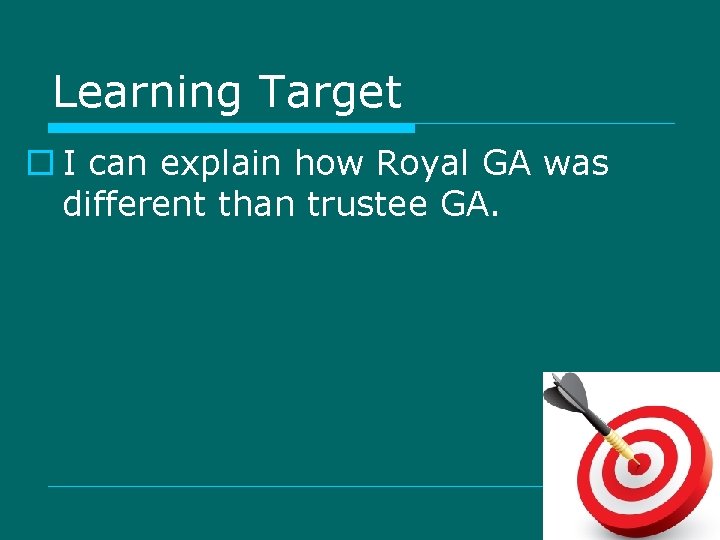 Learning Target

I can explain how Royal GA was different than trustee GA.